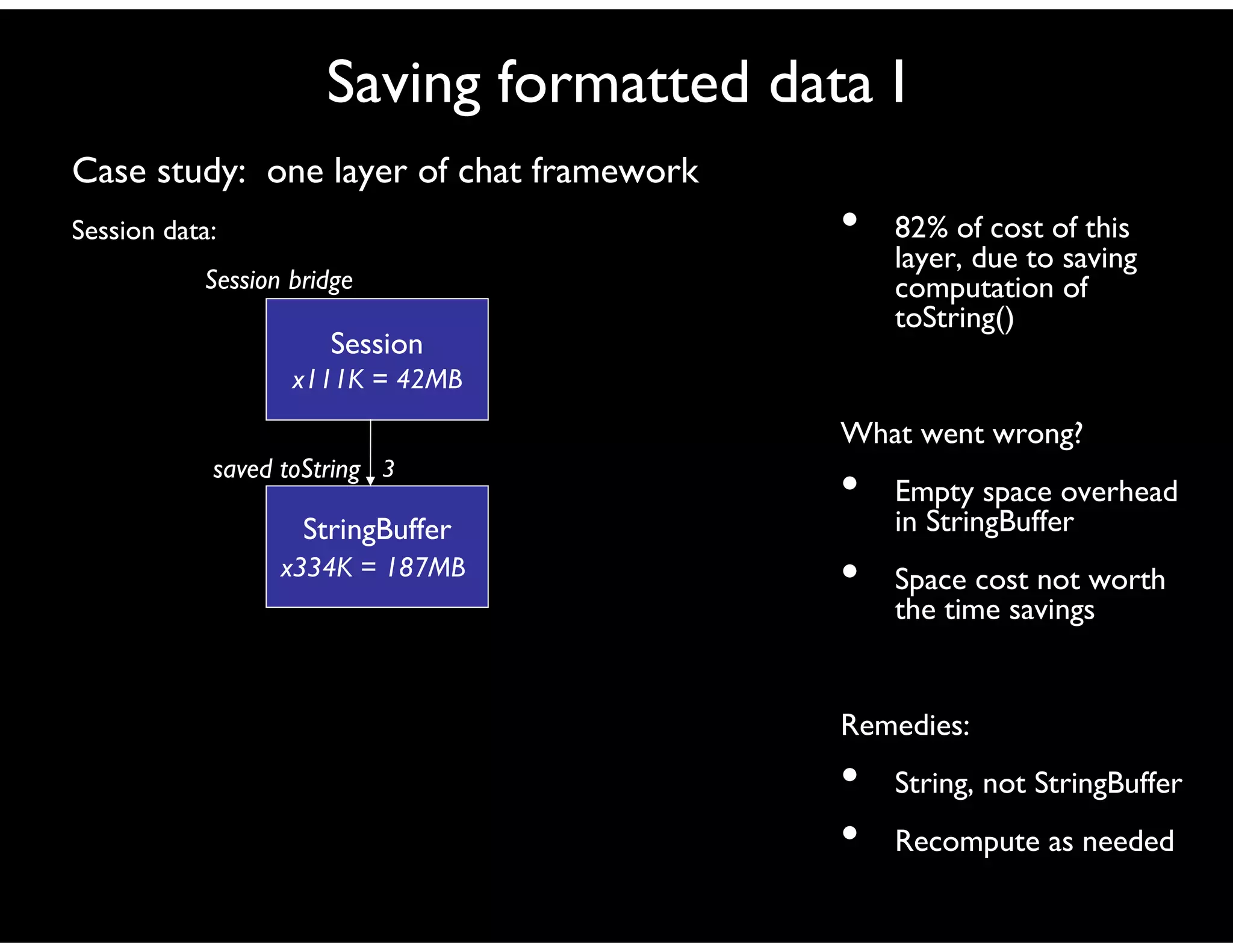 Saving formatted data I

Case study: one layer of chat framework

Session data:

Session bridge

Session
x111K = 42MB

saved toString 3

StringBuffer
x334K = 187MB

• 82% of cost of this layer, due to saving computation of toString()

What went wrong?

• Empty space overhead in StringBuffer

• Space cost not worth the time savings

Remedies:

• String, not StringBuffer

• Recompute as needed